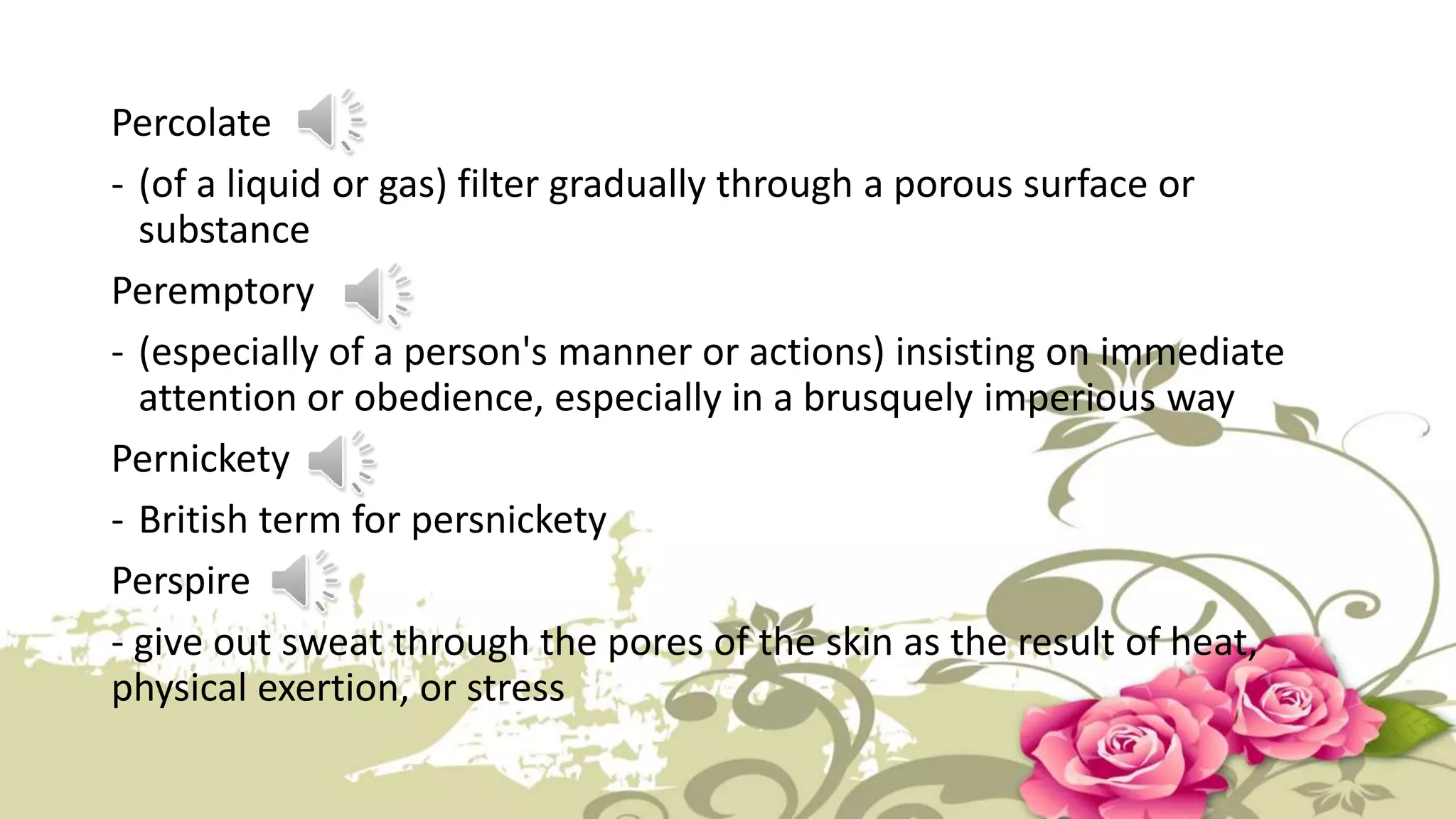 Percolate

- (of a liquid or gas) filter gradually through a porous surface or substance

Peremptory

- (especially of a person's manner or actions) insisting on immediate attention or obedience, especially in a brusquely imperious way

Pernickety

- British term for persnickety

Perspire

- give out sweat through the pores of the skin as the result of heat, physical exertion, or stress